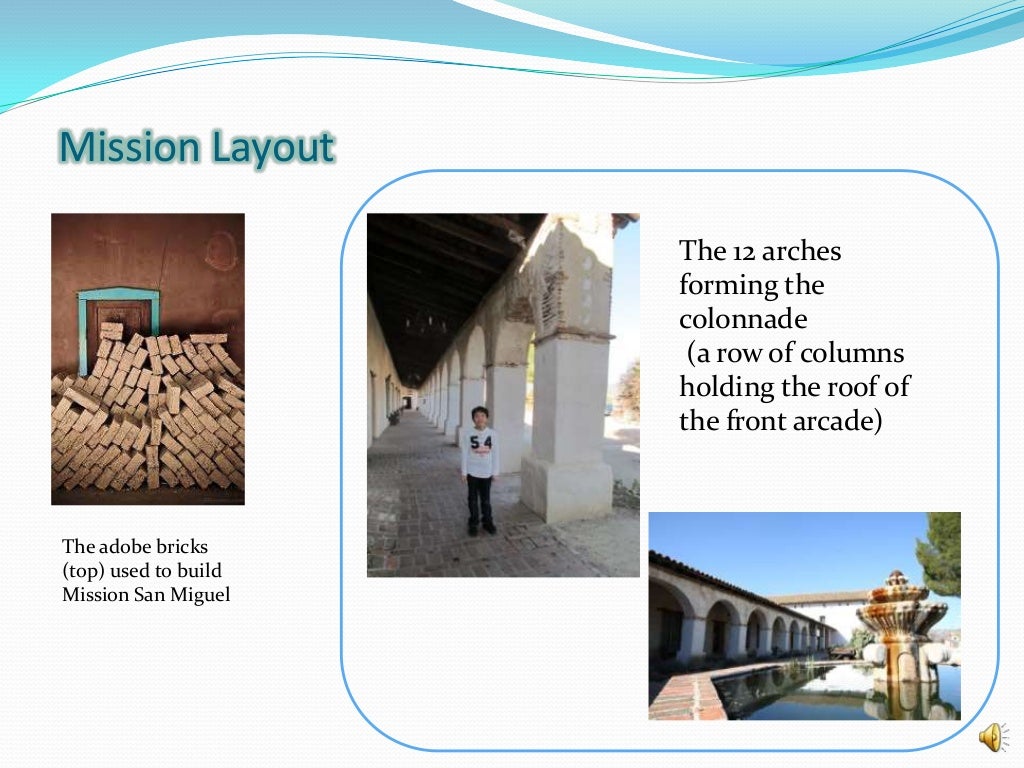 Mission Layout

The adobe bricks (top) used to build Mission San Miguel

54

The 12 arches forming the colonnade
 (a row of columns holding the roof of the front arcade)